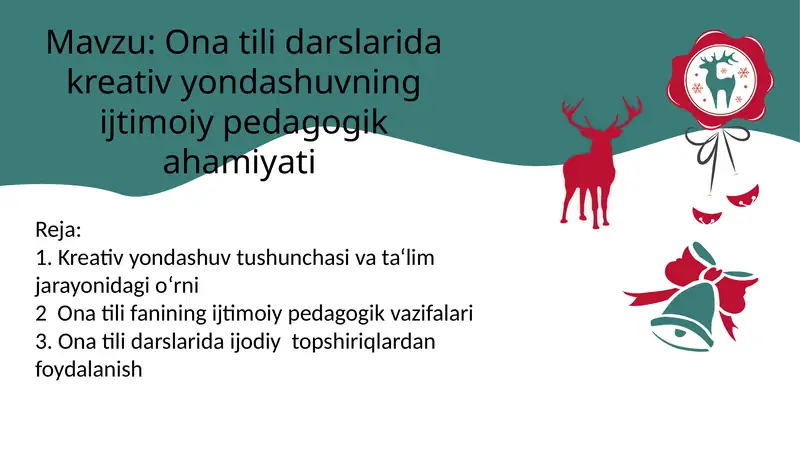 Mavzu: Ona tili darslarida kreativ yondashuvning ijtimoiy pedagogik ahamiyati

Reja:
1. Kreativ yondashuv tushunchasi va ta‘lim jarayonidagi o‘rni
2  Ona tili fanining ijtimoiy pedagogik vazifalari
3. Ona tili darslarida ijodiy  topshiriqlardan foydalanish